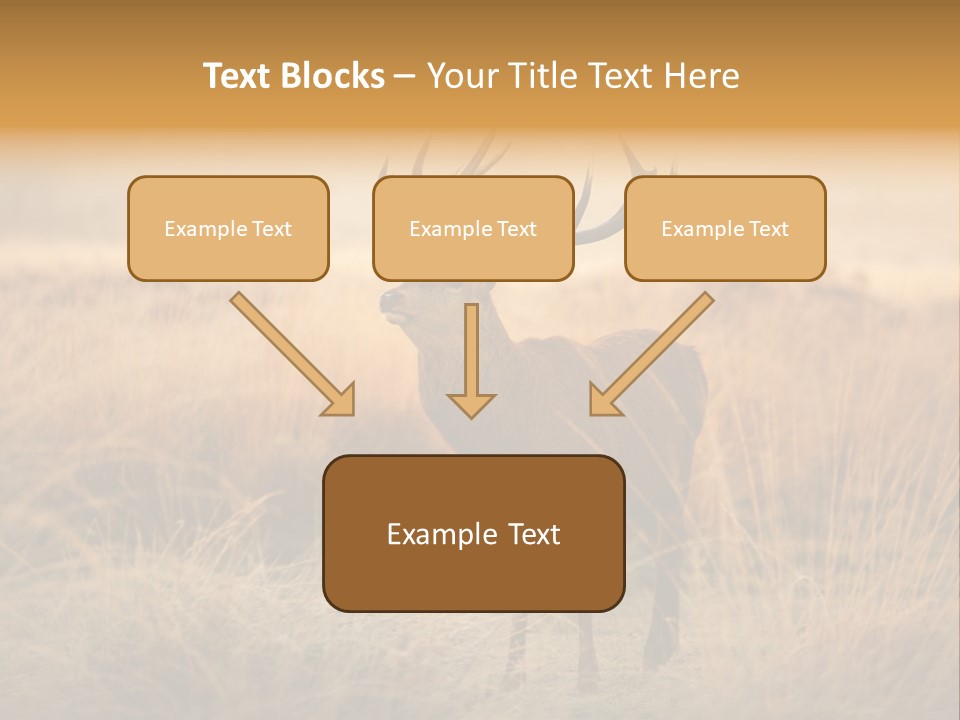 Text Blocks – Your Title Text Here

Example Text

Example Text

Example Text

Example Text